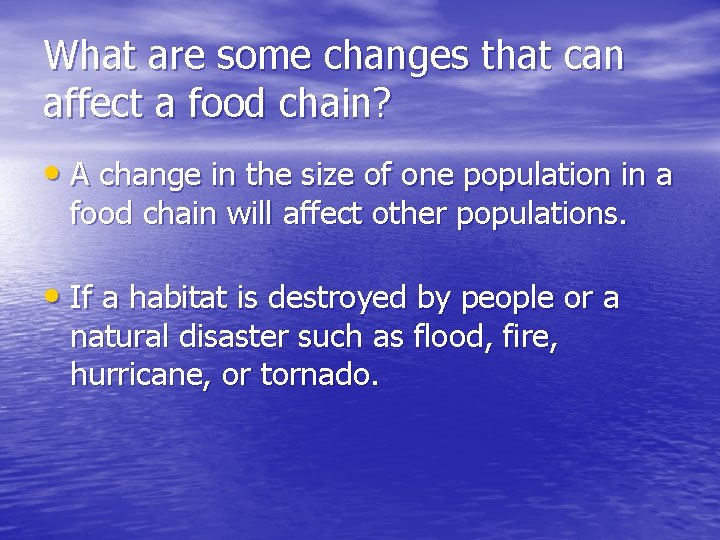 What are some changes that can affect a food chain?

• A change in the size of one population in a food chain will affect other populations.

• If a habitat is destroyed by people or a natural disaster such as flood, fire, hurricane, or tornado.